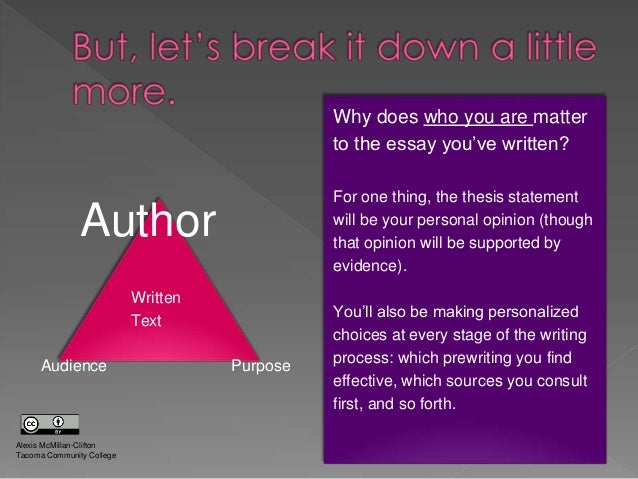 But, let's break it down a little more.

Author

Written Text

Audience

Purpose

Why does who you are matter to the essay you've written?

For one thing, the thesis statement will be your personal opinion (though that opinion will be supported by evidence).

You'll also be making personalized choices at every stage of the writing process: which prewriting you find effective, which sources you consult first, and so forth.

cc BY

Alexis McMillan-Clifton
Tacoma Community College